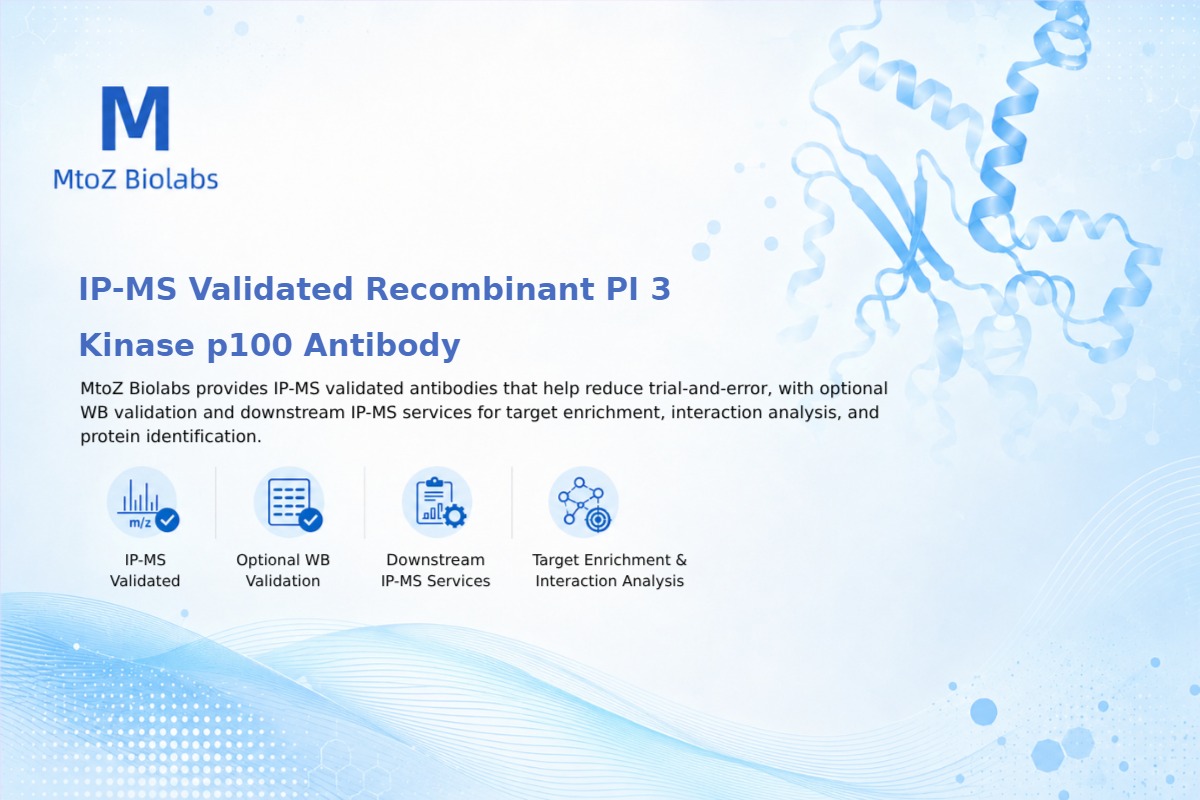 M
MtoZ Biolabs

IP-MS Validated Recombinant PI 3 Kinase p100 Antibody

MtoZ Biolabs provides IP-MS validated antibodies that help reduce trial-and-error, with optional WB validation and downstream IP-MS services for target enrichment, interaction analysis, and protein identification.

m/z

IP-MS Validated

Optional WB Validation

Downstream IP-MS Services

Target Enrichment & Interaction Analysis